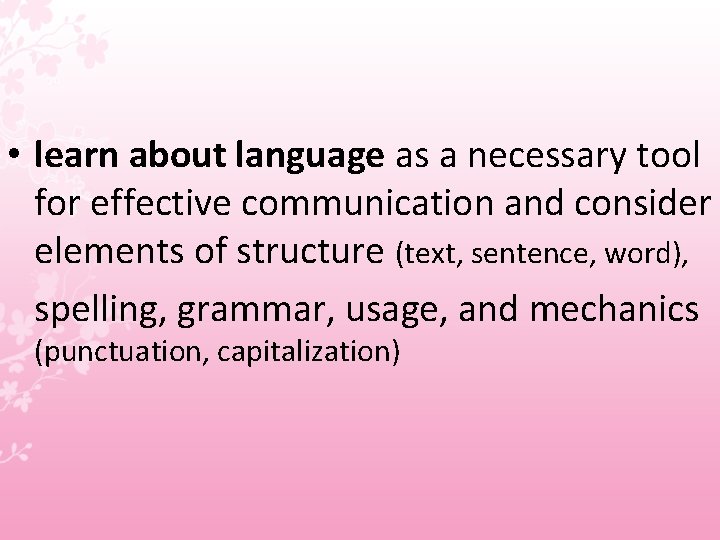 • learn about language as a necessary tool for effective communication and consider elements of structure (text, sentence, word), spelling, grammar, usage, and mechanics (punctuation, capitalization)